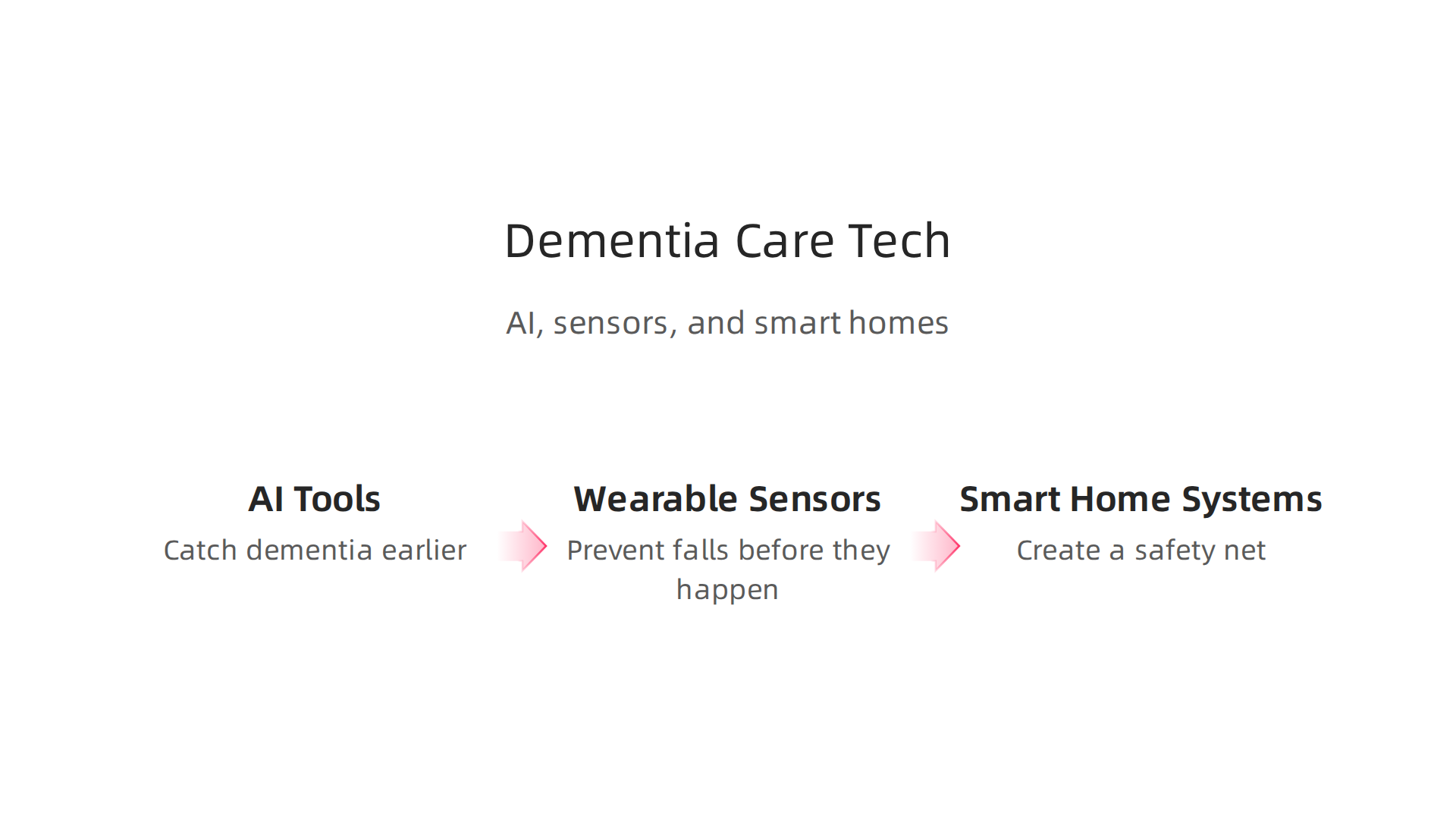 Dementia Care Tech

AI, sensors, and smart homes

AI Tools

Catch dementia earlier

Wearable Sensors

Prevent falls before they happen

Smart Home Systems

Create a safety net